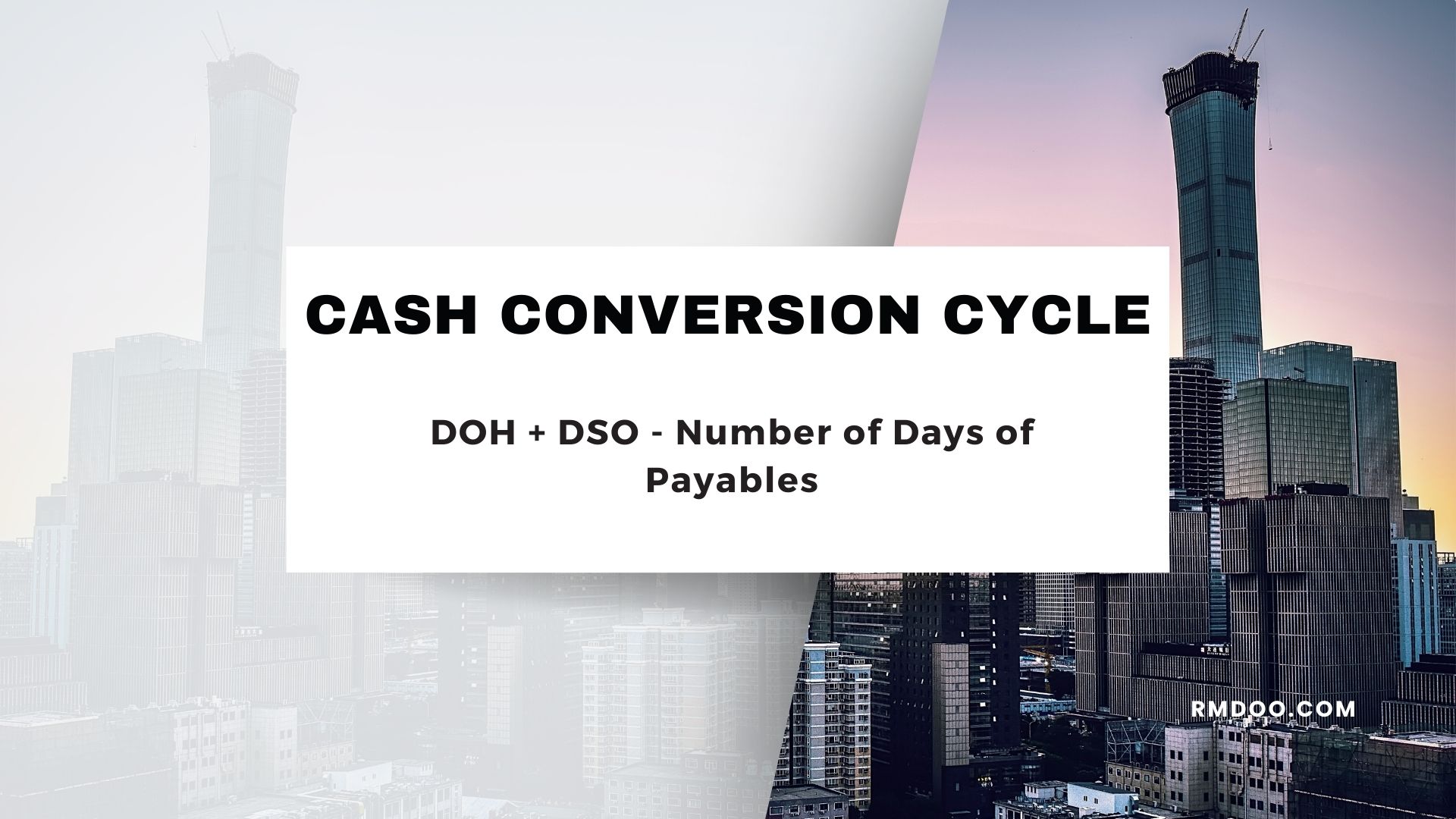 CASH CONVERSION CYCLE

DOH + DSO - Number of Days of Payables

RMDOO.COM